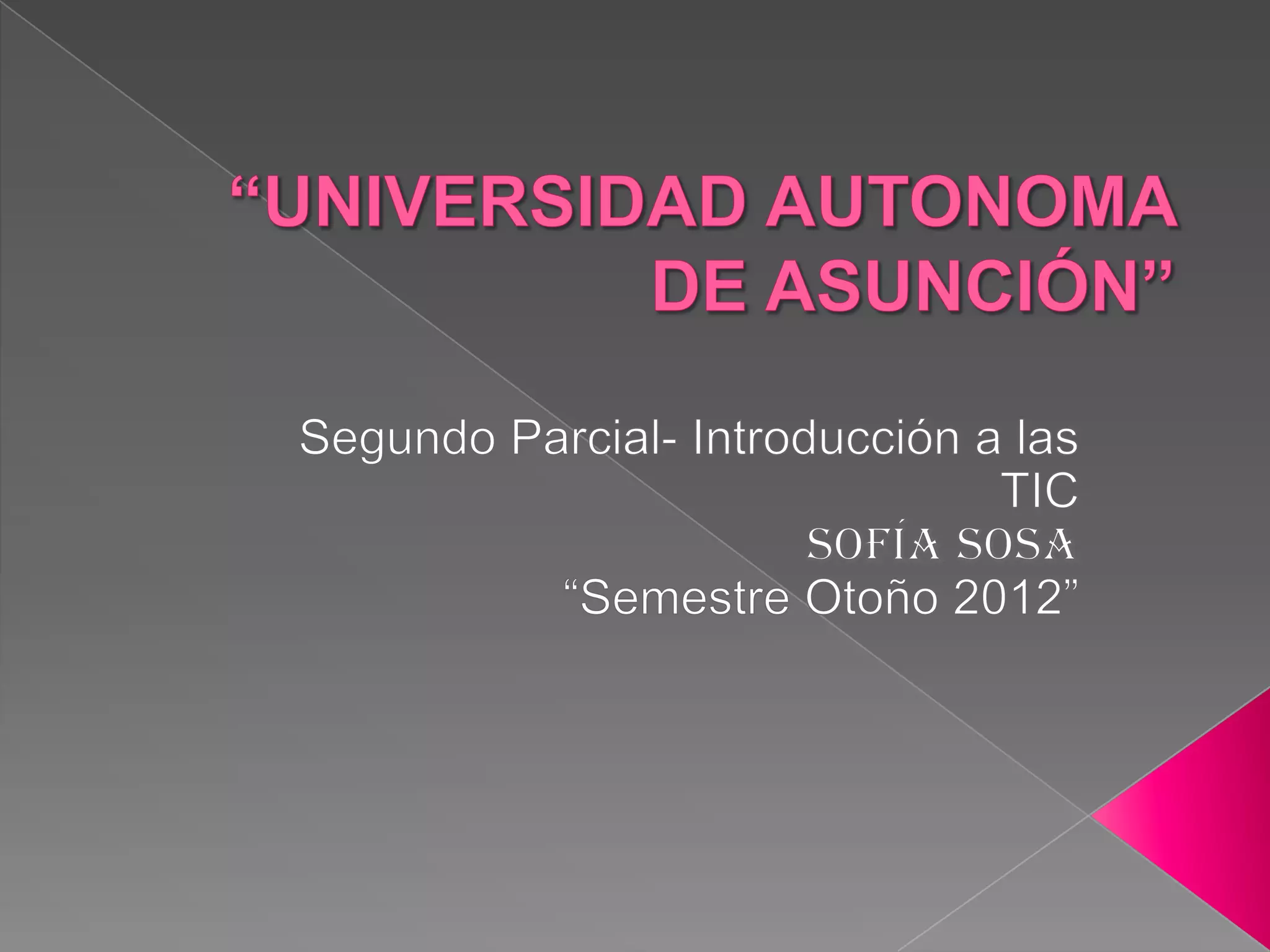 “UNIVERSIDAD AUTONOMA DE ASUNCIÓN”

Segundo Parcial- Introducción a las TIC
SOFÍA SOSA
“Semestre Otoño 2012”